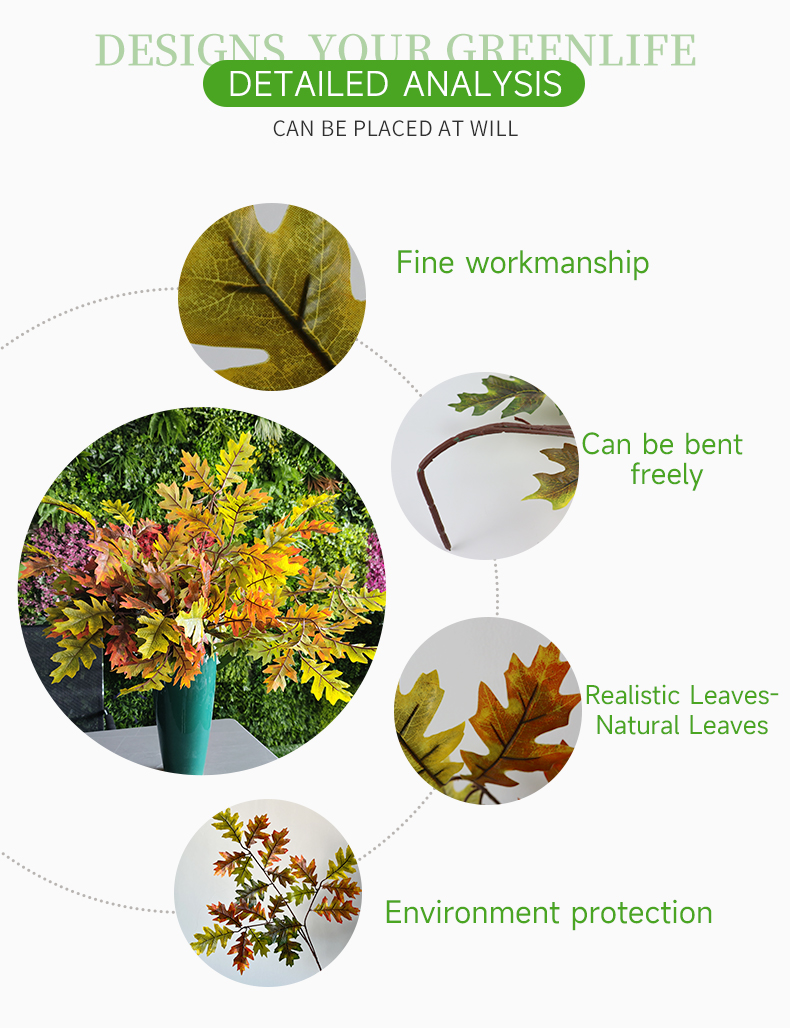 DESIGNS YOUR GREENLIFE
DETAILED ANALYSIS
CAN BE PLACED AT WILL

Fine workmanship

Can be bent freely

Realistic Leaves-Natural Leaves

Environment protection